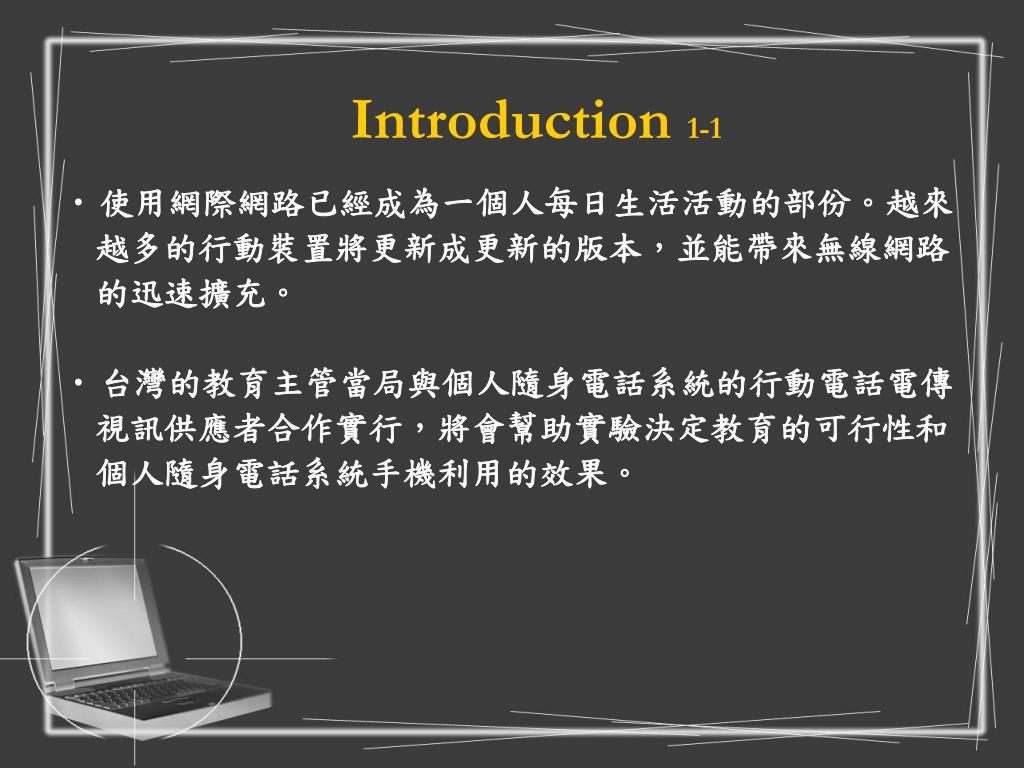 Introduction 1-1

• 使用網際網路已經成為一個人每日生活活動的部份。越來越多的行動裝置將更新成更新的版本，並能帶來無線網路的迅速擴充。

• 台灣的教育主管當局與個人隨身電話系統的行動電話電傳視訊供應者合作實行，將會幫助實驗決定教育的可行性和個人隨身電話系統手機利用的效果。